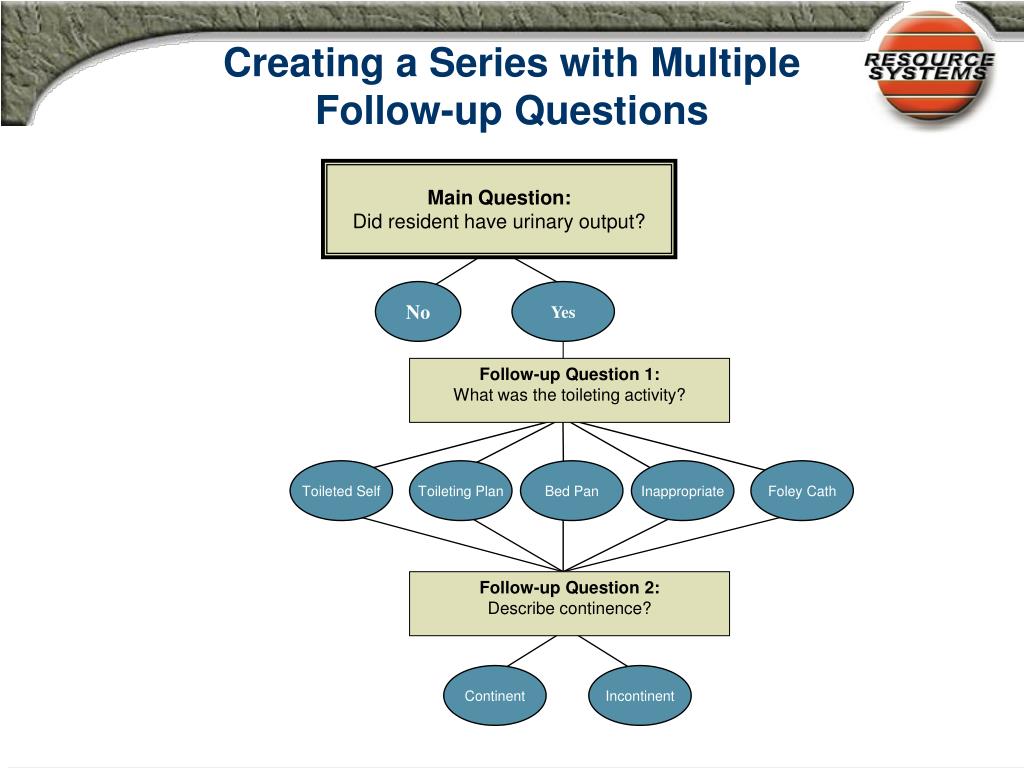 Creating a Series with Multiple Follow-up Questions

RESOURCE SYSTEMS

Main Question:
Did resident have urinary output?

No

Yes

Follow-up Question 1:
What was the toileting activity?

Toileted Self

Toileting Plan

Bed Pan

Inappropriate

Foley Cath

Follow-up Question 2:
Describe continence?

Continent

Incontinent